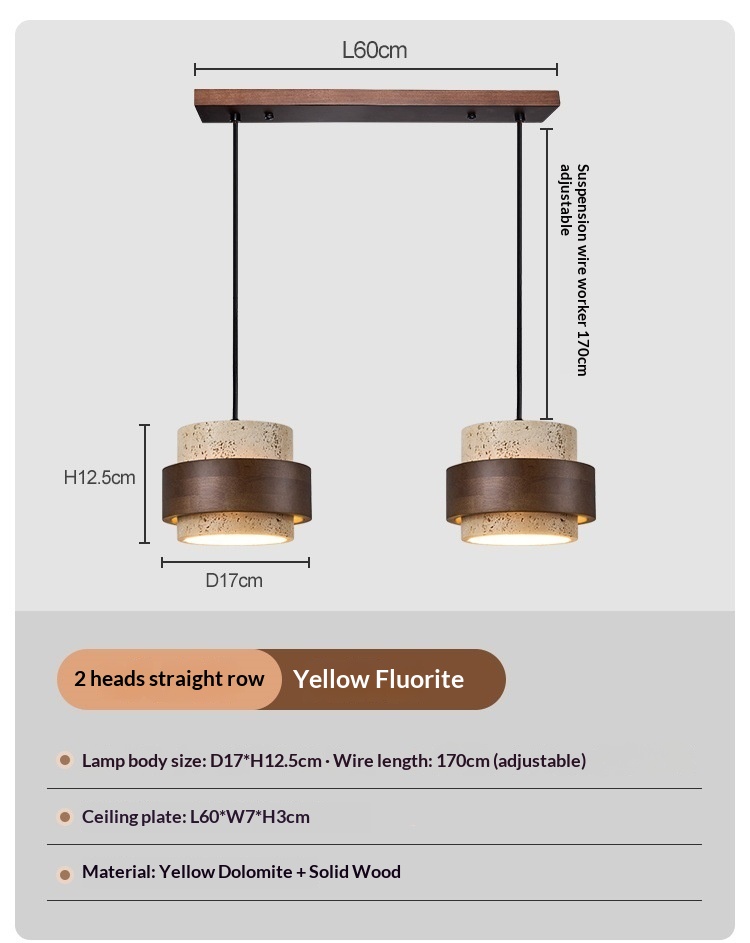 L60cm

Suspension wire worker 170cm adjustable

H12.5cm

D17cm

2 heads straight row

Yellow Fluorite

Lamp body size: D17*H12.5cm · Wire length: 170cm (adjustable)

Ceiling plate: L60*W7*H3cm

Material: Yellow Dolomite + Solid Wood